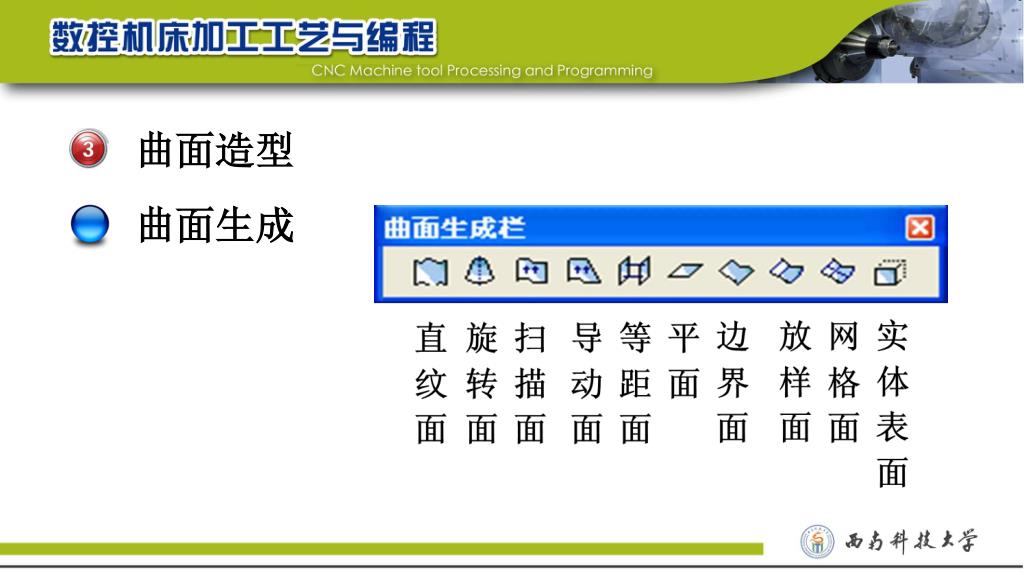 数控机床加工工艺与编程
CNC Machine tool Processing and Programming

3 曲面造型

曲面生成

曲面生成栏

直纹面 旋转面 扫描面 导动面 等距面 平面 边界面 放样面 网格面 实体表面

西南科技大学